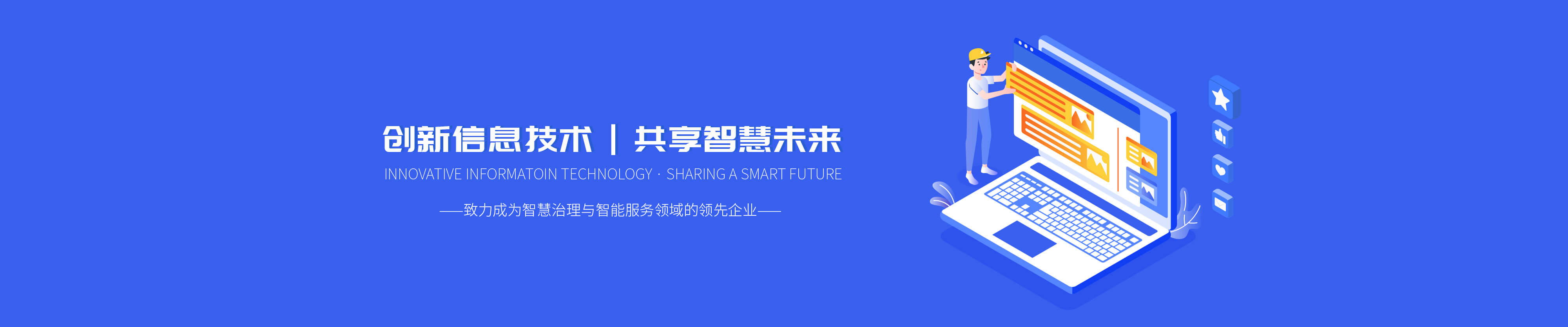 创新信息技术 | 共享智慧未来

INNOVATIVE INFORMATOIN TECHNOLOGY · SHARING A SMART FUTURE

——致力成为智慧治理与智能服务领域的领先企业——